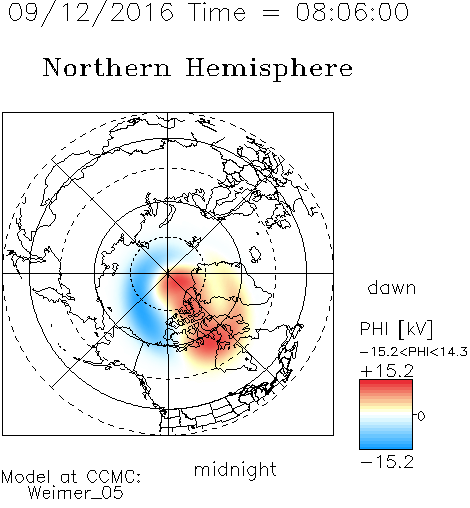 09/12/2016 Time = 08:06:00

Northern Hemisphere

dawn

PHI [kV]
−15.2<PHI<14.3
+15.2
0
−15.2

midnight

Model at CCMC:
Weimer_05